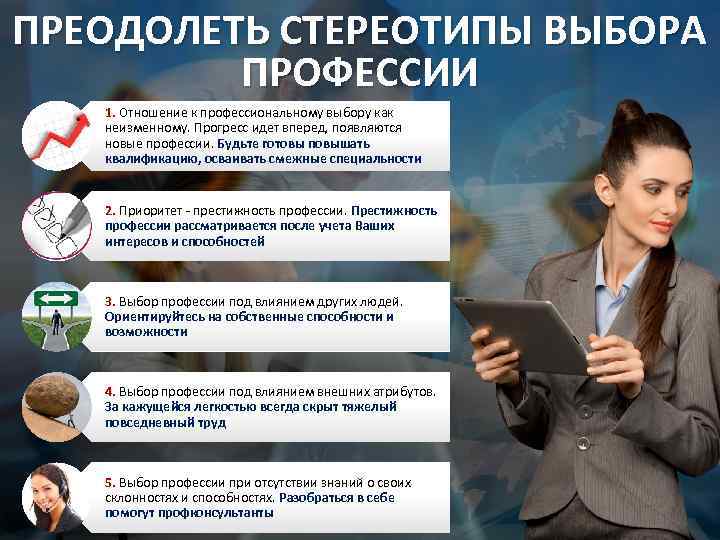 ПРЕОДОЛЕТЬ СТЕРЕОТИПЫ ВЫБОРА ПРОФЕССИИ

1. Отношение к профессиональному выбору как неизменному. Прогресс идет вперед, появляются новые профессии. Будьте готовы повышать квалификацию, осваивать смежные специальности

2. Приоритет - престижность профессии. Престижность профессии рассматривается после учета Ваших интересов и способностей

3. Выбор профессии под влиянием других людей. Ориентируйтесь на собственные способности и возможности

4. Выбор профессии под влиянием внешних атрибутов. За кажущейся легкостью всегда скрыт тяжелый повседневный труд

5. Выбор профессии при отсутствии знаний о своих склонностях и способностях. Разобраться в себе помогут профконсультанты